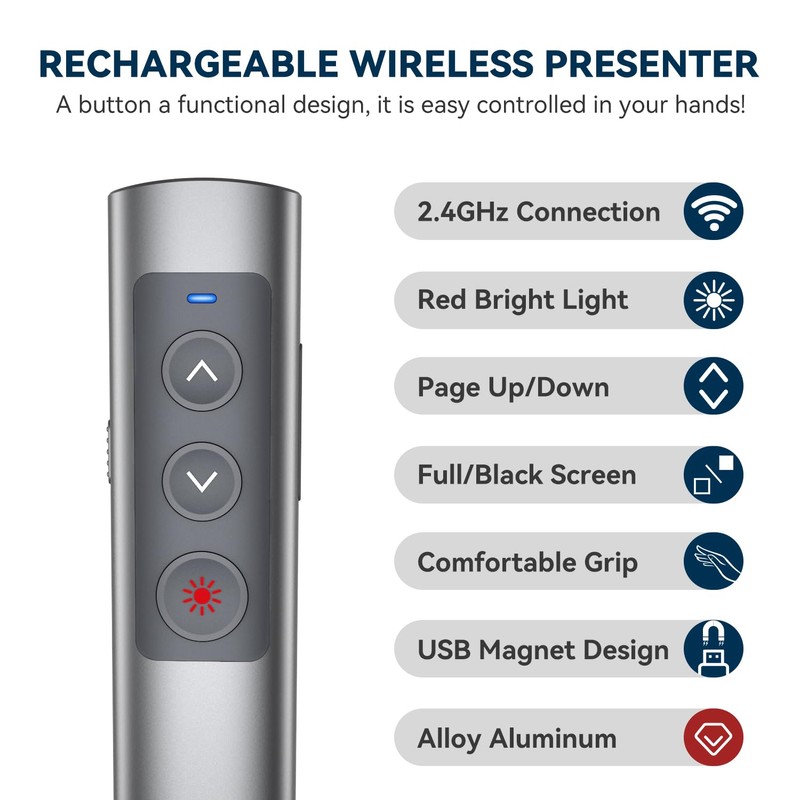 RECHARGEABLE WIRELESS PRESENTER
A button a functional design, it is easy controlled in your hands!

2.4GHz Connection

Red Bright Light

Page Up/Down

Full/Black Screen

Comfortable Grip

USB Magnet Design

Alloy Aluminum